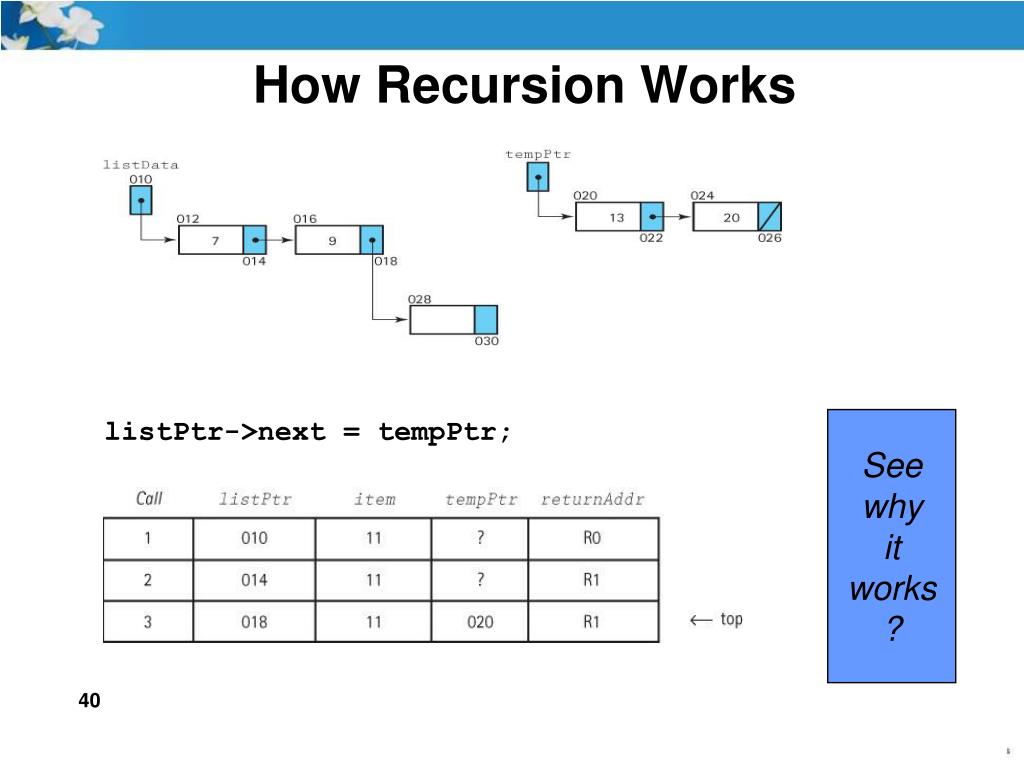 How Recursion Works

listData
010
012
7
014
016
9
018
028
030

tempPtr
020
13
022
024
20
026

listPtr->next = tempPtr;

| Call | listPtr | item | tempPtr | returnAddr |
|---|---|---|---|---|
| 1 | 010 | 11 | ? | R0 |
| 2 | 014 | 11 | ? | R1 |
| 3 | 018 | 11 | 020 | R1 |

← top

See why it works ?

40